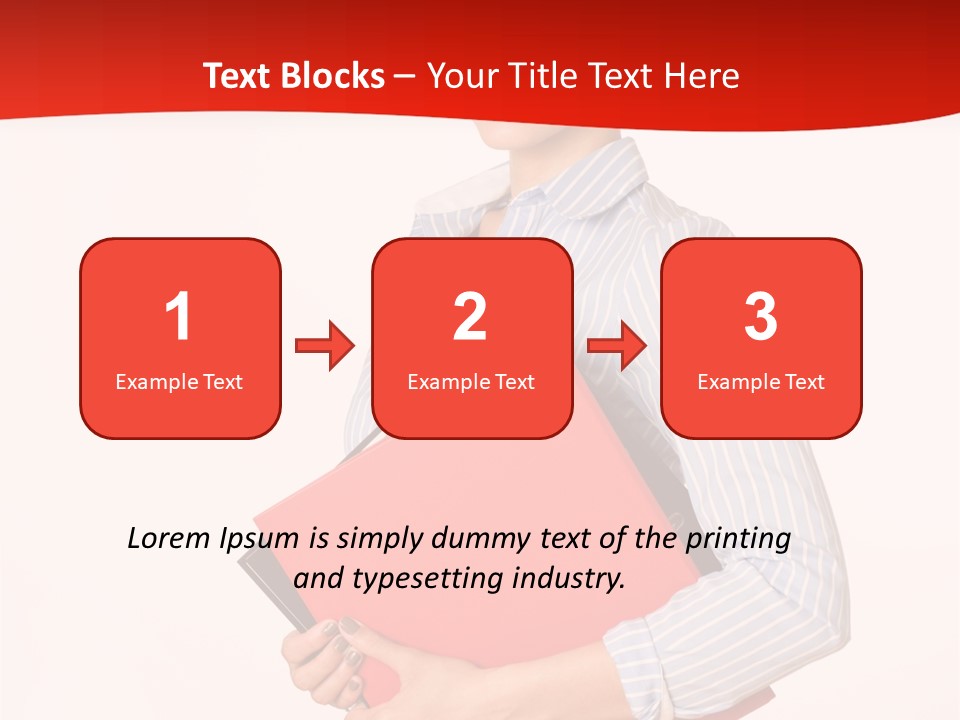 Text Blocks – Your Title Text Here

1
Example Text

2
Example Text

3
Example Text

Lorem Ipsum is simply dummy text of the printing and typesetting industry.